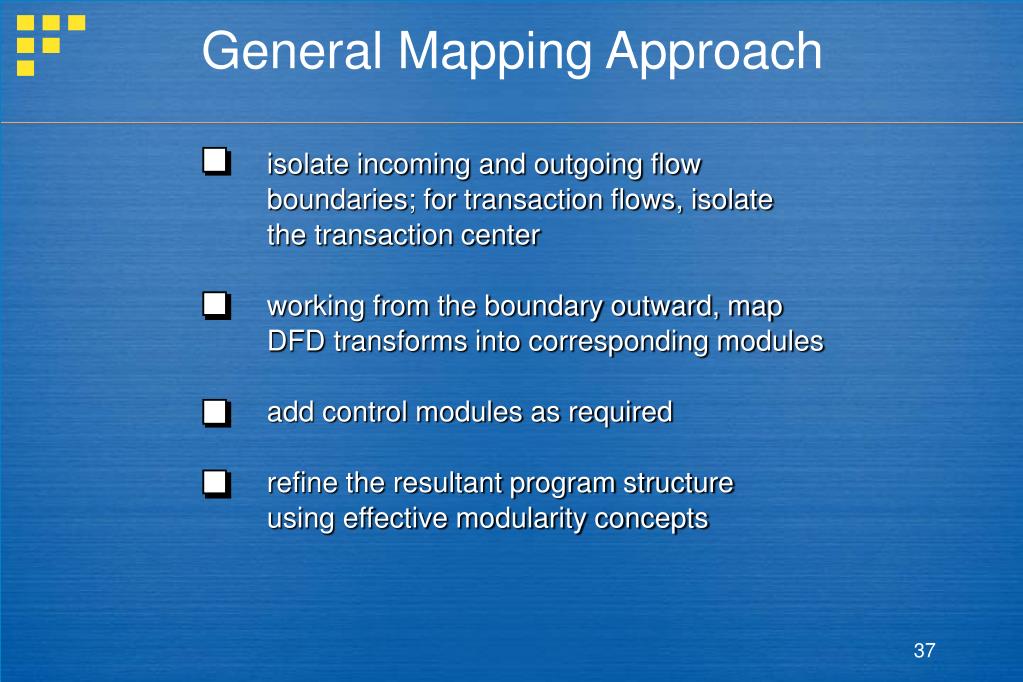 General Mapping Approach

isolate incoming and outgoing flow boundaries; for transaction flows, isolate the transaction center

working from the boundary outward, map DFD transforms into corresponding modules

add control modules as required

refine the resultant program structure using effective modularity concepts

37